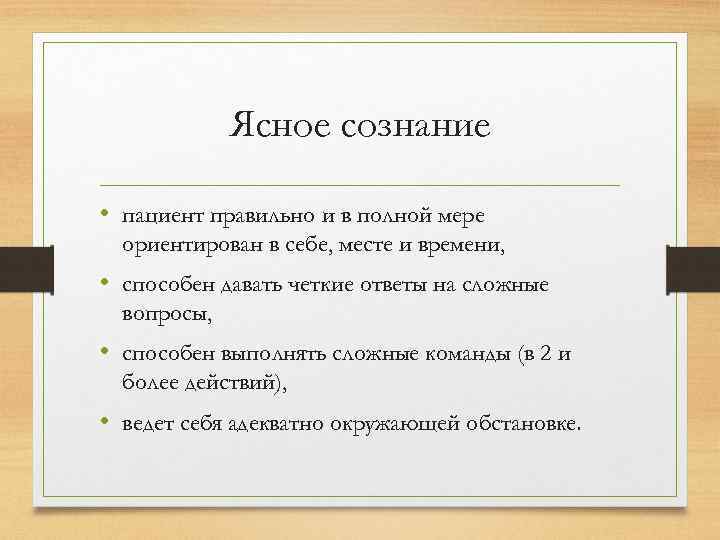 Ясное сознание

• пациент правильно и в полной мере ориентирован в себе, месте и времени,
• способен давать четкие ответы на сложные вопросы,
• способен выполнять сложные команды (в 2 и более действий),
• ведет себя адекватно окружающей обстановке.